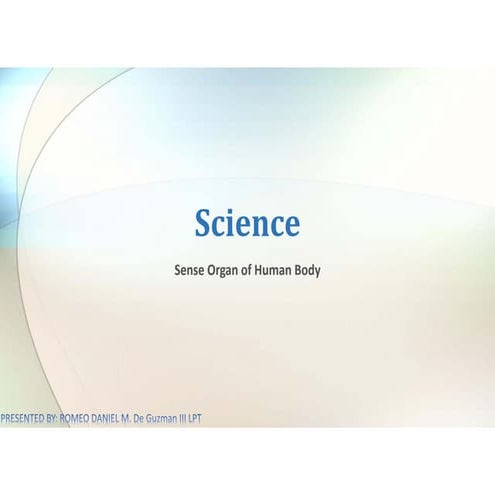 Science

Sense Organ of Human Body

PRESENTED BY: ROMEO DANIEL M. De Guzman III LPT